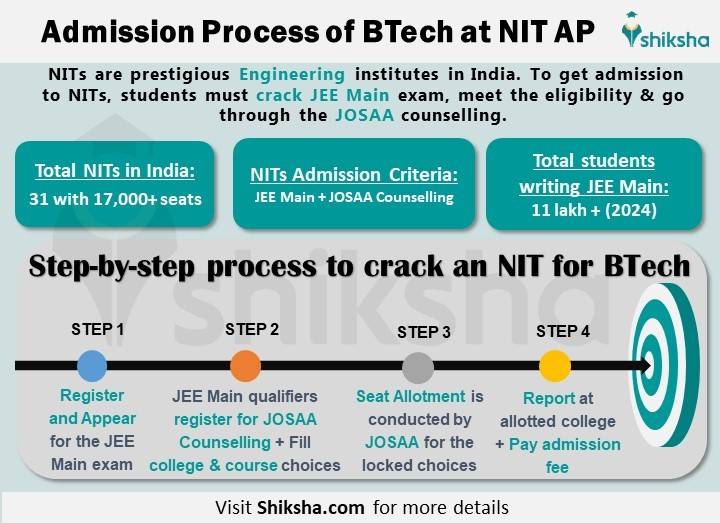 Admission Process of BTech at NIT AP

shiksha

NITs are prestigious Engineering institutes in India. To get admission to NITs, students must crack JEE Main exam, meet the eligibility & go through the JOSAA counselling.

Total NITs in India: 31 with 17,000+ seats

NITs Admission Criteria: JEE Main + JOSAA Counselling

Total students writing JEE Main: 11 lakh + (2024)

Step-by-step process to crack an NIT for BTech

shiksha

STEP 1

Register and Appear for the JEE Main exam

STEP 2

JEE Main qualifiers register for JOSAA Counselling + Fill college & course choices

STEP 3

Seat Allotment is conducted by JOSAA for the locked choices

STEP 4

Report at allotted college + Pay admission fee

Visit Shiksha.com for more details